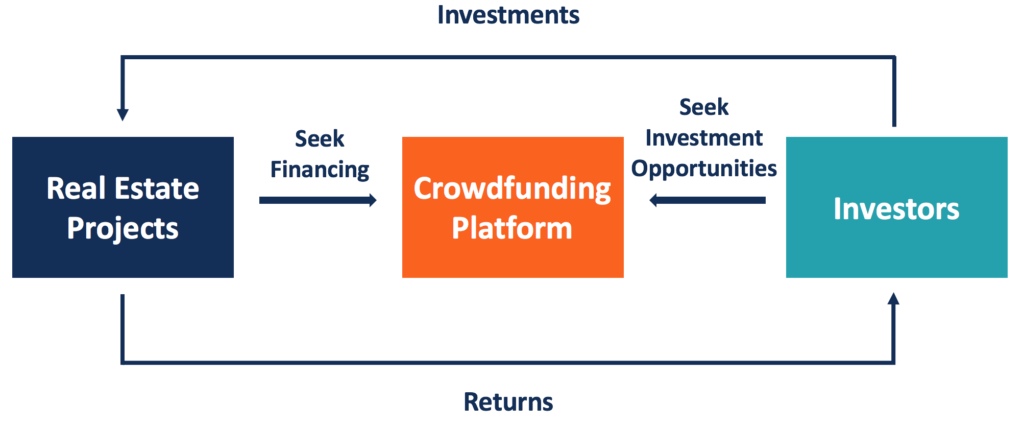 Investments

Real Estate Projects

Seek Financing

Crowdfunding Platform

Seek Investment Opportunities

Investors

Returns